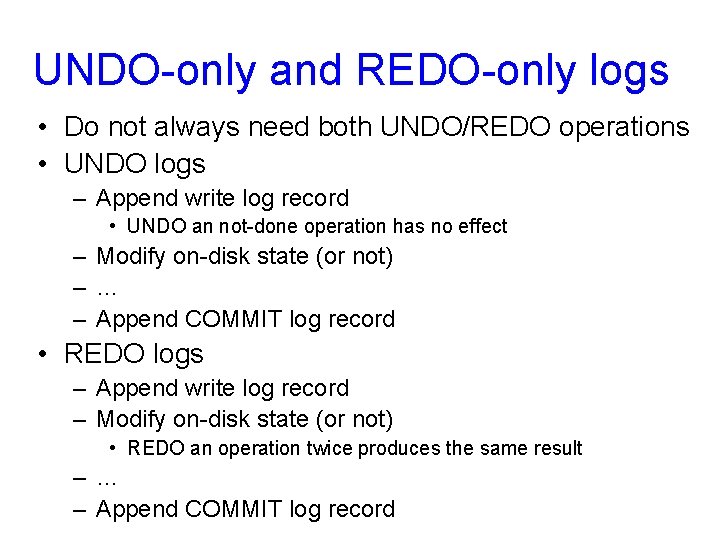 UNDO-only and REDO-only logs

• Do not always need both UNDO/REDO operations
• UNDO logs
  – Append write log record
    • UNDO an not-done operation has no effect
  – Modify on-disk state (or not)
  – …
  – Append COMMIT log record
• REDO logs
  – Append write log record
  – Modify on-disk state (or not)
    • REDO an operation twice produces the same result
  – …
  – Append COMMIT log record